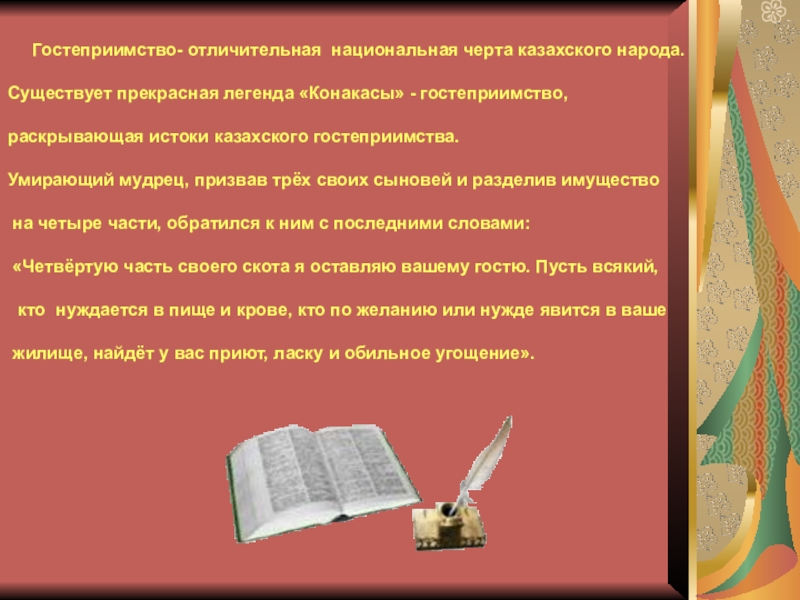 Гостеприимство- отличительная национальная черта казахского народа. Существует прекрасная легенда «Конакасы» - гостеприимство, раскрывающая истоки казахского гостеприимства. Умирающий мудрец, призвав трёх своих сыновей и разделив имущество на четыре части, обратился к ним с последними словами: «Четвёртую часть своего скота я оставляю вашему гостю. Пусть всякий, кто нуждается в пище и крове, кто по желанию или нужде явится в ваше жилище, найдёт у вас приют, ласку и обильное угощение».